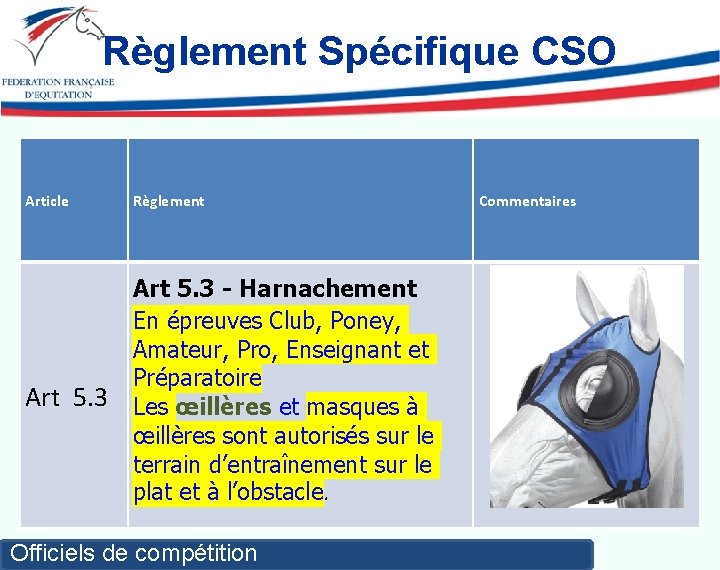 FEDERATION FRANÇAISE D'EQUITATION

Règlement Spécifique CSO

| Article | Règlement | Commentaires |
|---|---|---|
| Art 5.3 | **Art 5.3 - Harnachement** En épreuves Club, Poney, Amateur, Pro, Enseignant et Préparatoire Les **œillères** et masques à œillères sont autorisés sur le terrain d'entraînement sur le plat et à l'obstacle. | |

Officiels de compétition